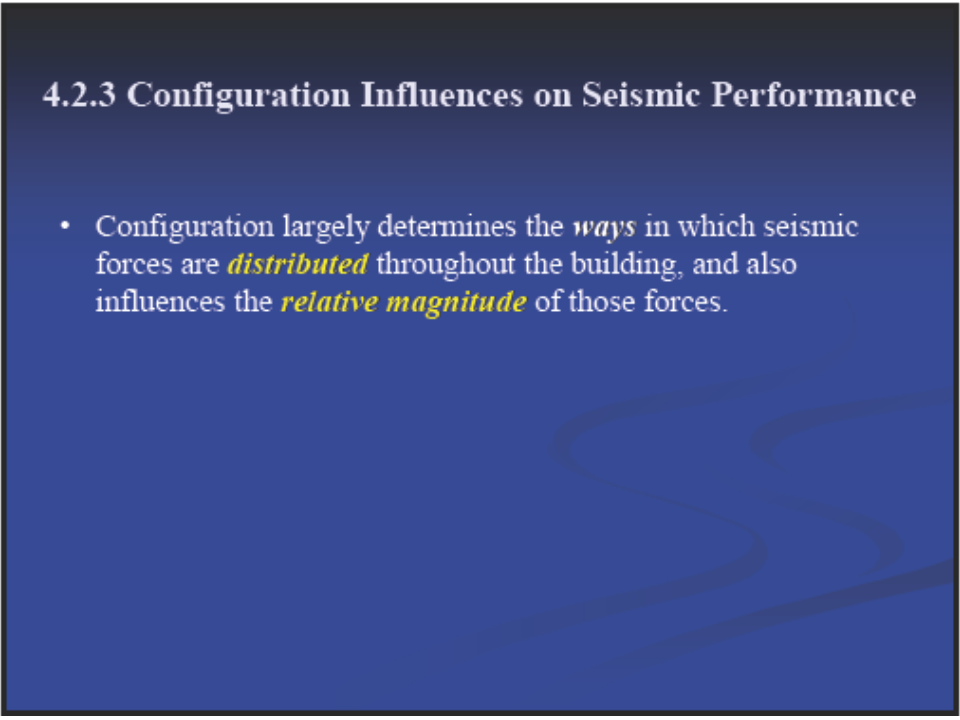 4.2.3 Configuration Influences on Seismic Performance

• Configuration largely determines the ways in which seismic forces are distributed throughout the building, and also influences the relative magnitude of those forces.